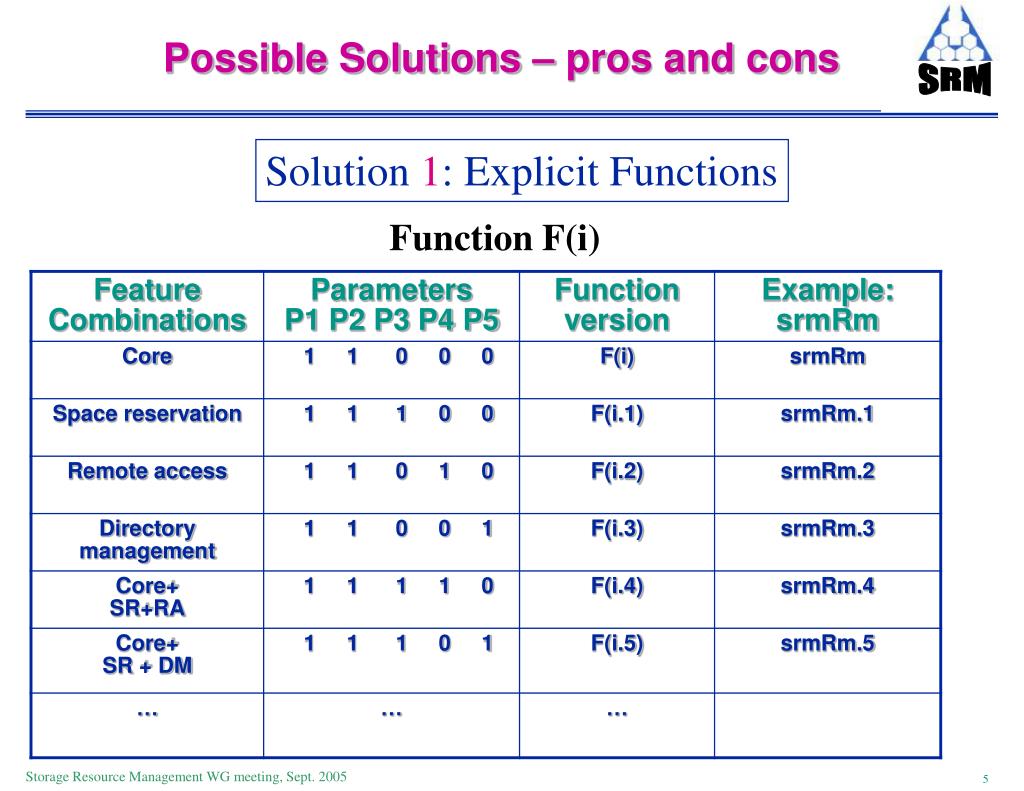 Possible Solutions – pros and cons

SRM

Solution 1: Explicit Functions

Function F(i)

| Feature Combinations | Parameters P1 P2 P3 P4 P5 | Function version | Example: srmRm |
|---|---|---|---|
| Core | 1 1 0 0 0 | F(i) | srmRm |
| Space reservation | 1 1 1 0 0 | F(i.1) | srmRm.1 |
| Remote access | 1 1 0 1 0 | F(i.2) | srmRm.2 |
| Directory management | 1 1 0 0 1 | F(i.3) | srmRm.3 |
| Core+ SR+RA | 1 1 1 1 0 | F(i.4) | srmRm.4 |
| Core+ SR + DM | 1 1 1 0 1 | F(i.5) | srmRm.5 |
| … | … | … | |

Storage Resource Management WG meeting, Sept. 2005

5